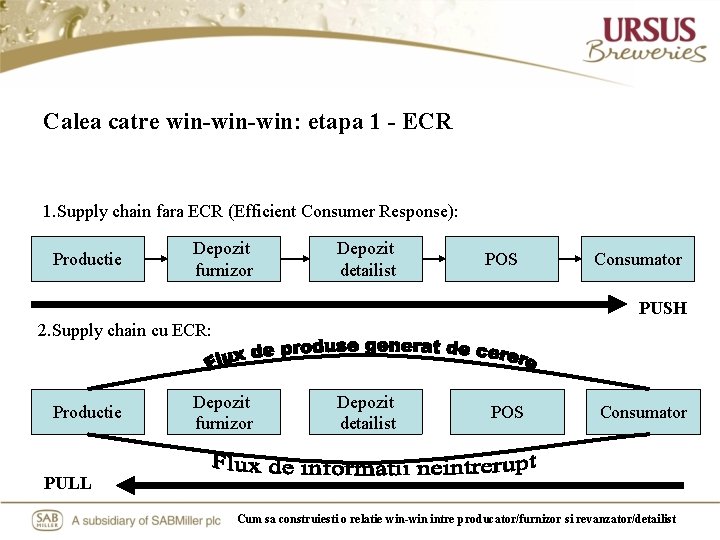 URSUS
Breweries

Calea catre win-win-win: etapa 1 - ECR

1.Supply chain fara ECR (Efficient Consumer Response):

Productie
Depozit furnizor
Depozit detailist
POS
Consumator

PUSH

2.Supply chain cu ECR:

Flux de produse generat de cerere

Productie
Depozit furnizor
Depozit detailist
POS
Consumator

Flux de informatii neintrerupt

PULL

SAB MILLER A subsidiary of SABMiller plc

Cum sa construiesti o relatie win-win intre producator/furnizor si revanzator/detailist